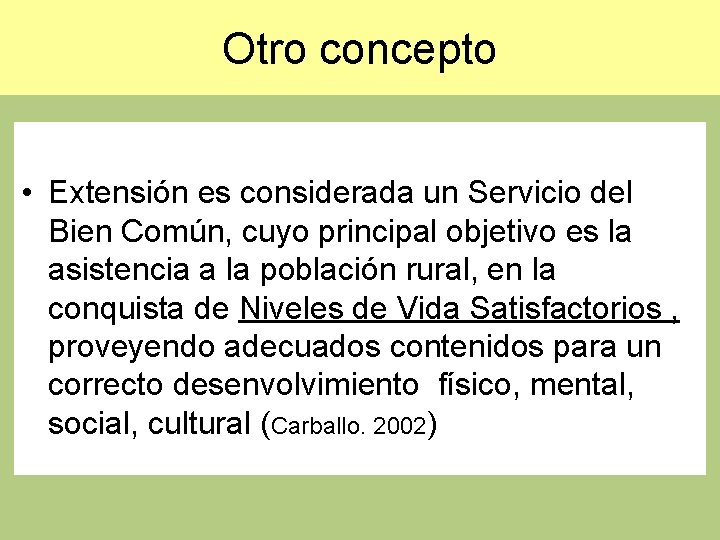 Otro concepto

• Extensión es considerada un Servicio del Bien Común, cuyo principal objetivo es la asistencia a la población rural, en la conquista de Niveles de Vida Satisfactorios , proveyendo adecuados contenidos para un correcto desenvolvimiento físico, mental, social, cultural (Carballo. 2002)